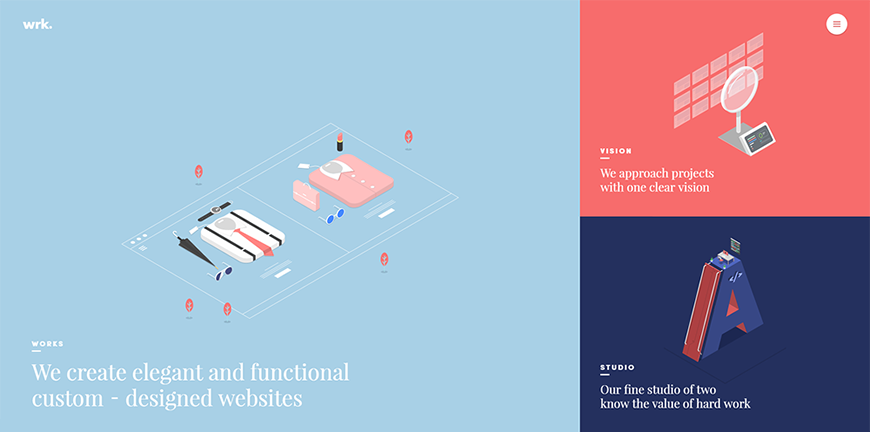 wrk.

WORKS

We create elegant and functional custom - designed websites

VISION

We approach projects with one clear vision

STUDIO

Our fine studio of two know the value of hard work